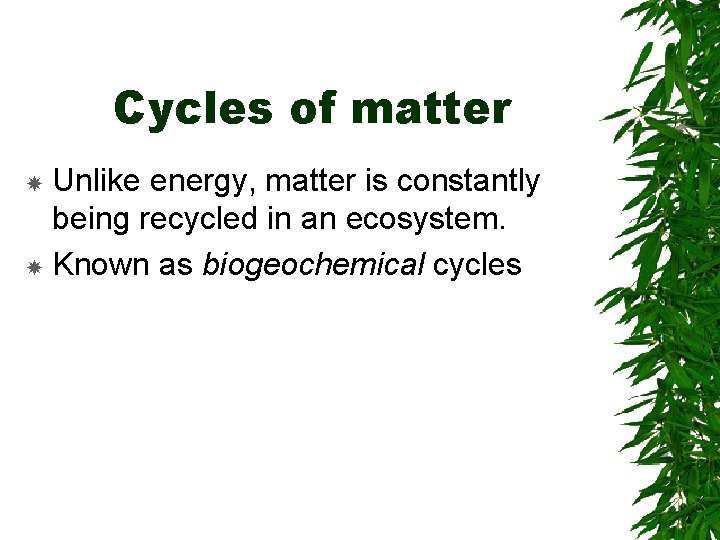 Cycles of matter

• Unlike energy, matter is constantly being recycled in an ecosystem.
• Known as biogeochemical cycles